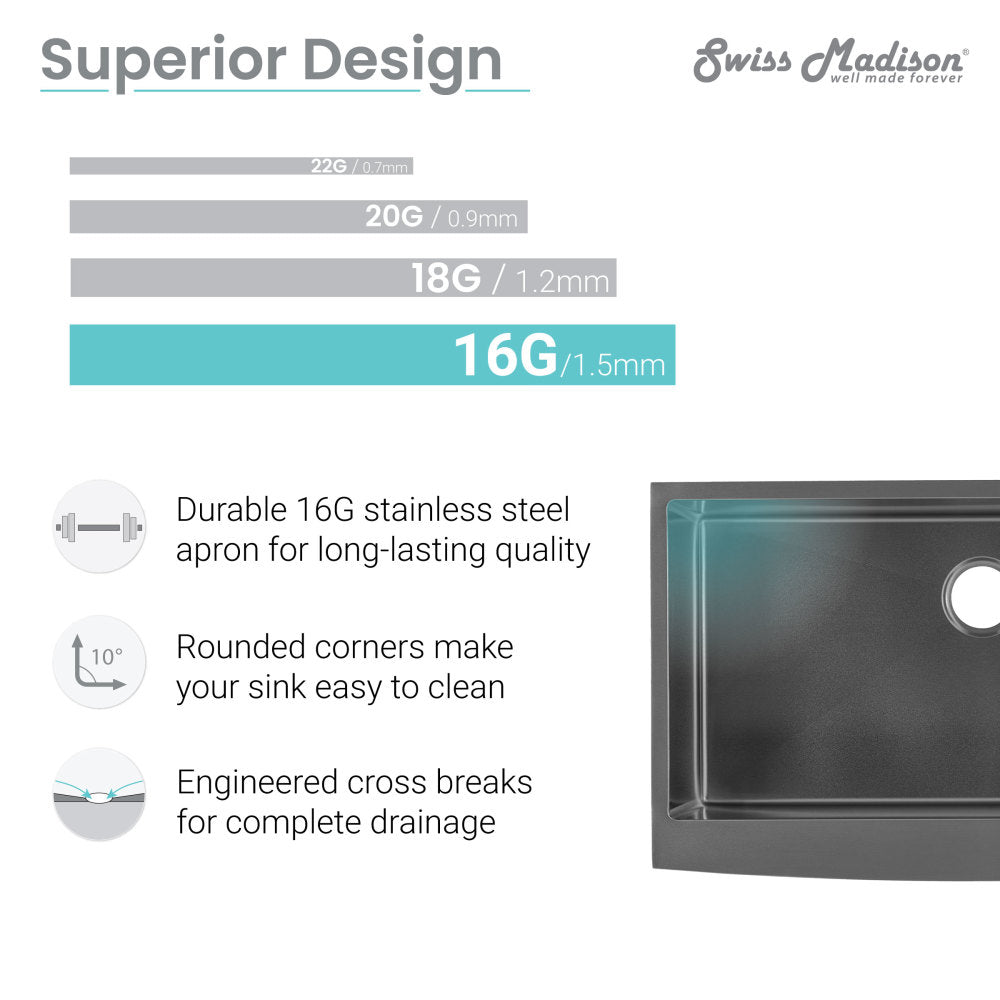 Superior Design

Swiss Madison®
well made forever

22G / 0.7mm

20G / 0.9mm

18G / 1.2mm

16G/1.5mm

Durable 16G stainless steel apron for long-lasting quality

10°

Rounded corners make your sink easy to clean

Engineered cross breaks for complete drainage